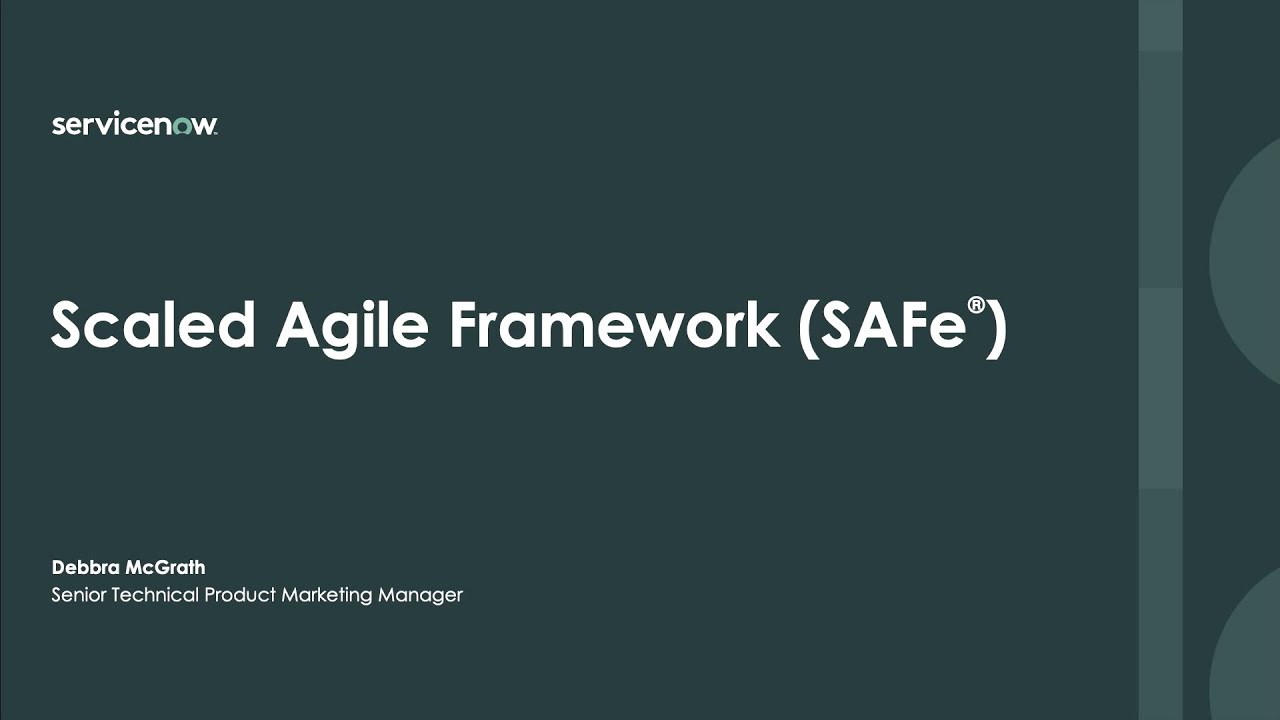 servicenow.

Scaled Agile Framework (SAFe®)

Debbra McGrath
Senior Technical Product Marketing Manager